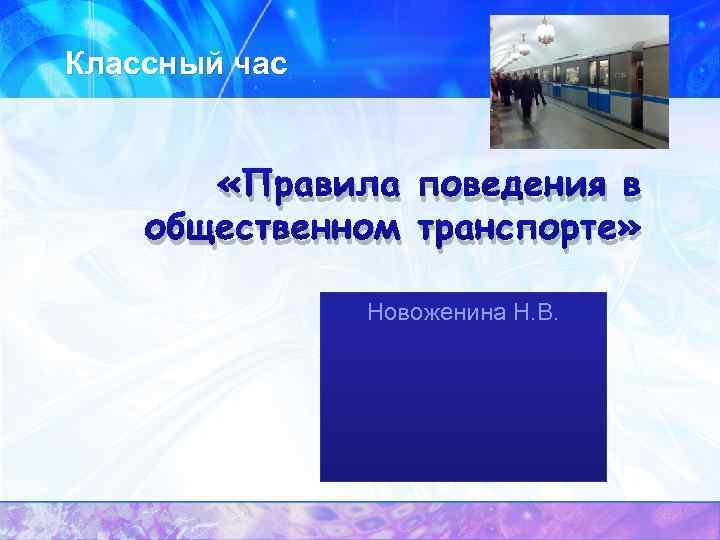 Классный час

«Правила поведения в общественном транспорте»

Новоженина Н.В.